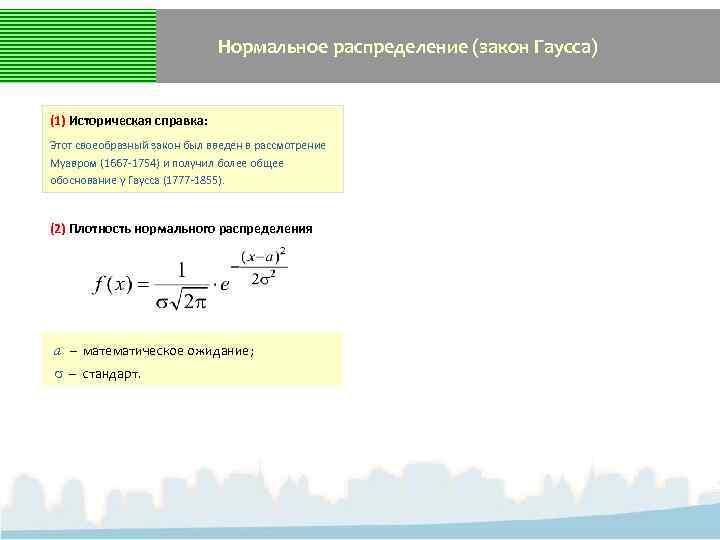 Нормальное распределение (закон Гаусса)

(1) Историческая справка:

Этот своеобразный закон был введен в рассмотрение Муавром (1667-1754) и получил более общее обоснование у Гаусса (1777-1855).

(2) Плотность нормального распределения

$f(x) = \frac{1}{\sigma\sqrt{2\pi}} \cdot e^{-\frac{(x-a)^2}{2\sigma^2}}$

$a$ – математическое ожидание;
$\sigma$ – стандарт.